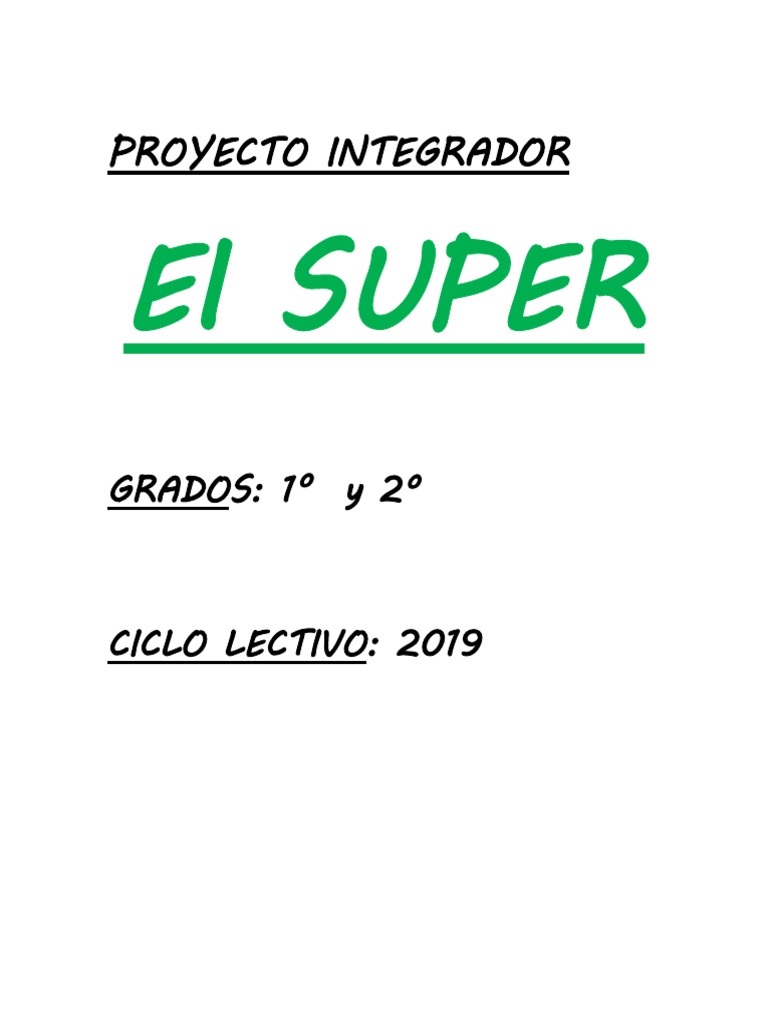 PROYECTO INTEGRADOR

El SUPER

GRADOS: 1º y 2º

CICLO LECTIVO: 2019